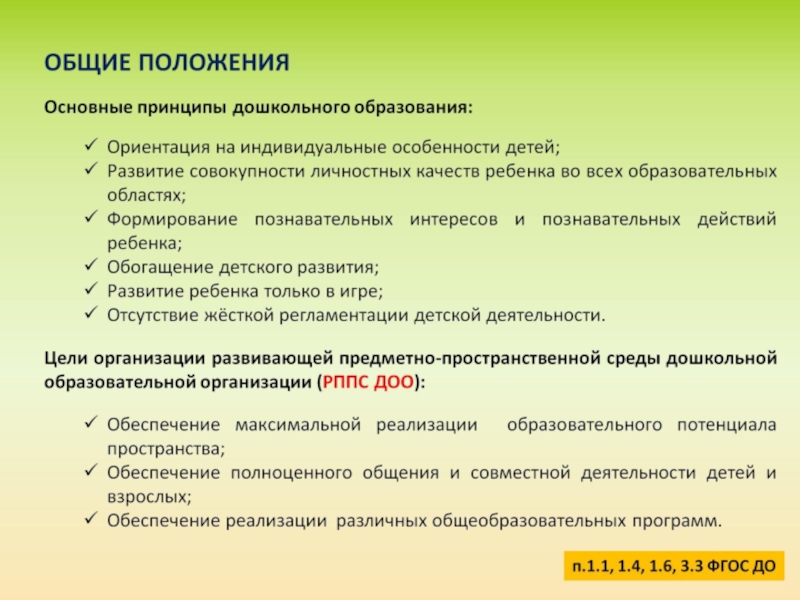 ОБЩИЕ ПОЛОЖЕНИЯ

Основные принципы дошкольного образования:

✓ Ориентация на индивидуальные особенности детей;
✓ Развитие совокупности личностных качеств ребенка во всех образовательных областях;
✓ Формирование познавательных интересов и познавательных действий ребенка;
✓ Обогащение детского развития;
✓ Развитие ребенка только в игре;
✓ Отсутствие жёсткой регламентации детской деятельности.

Цели организации развивающей предметно-пространственной среды дошкольной образовательной организации (РППС ДОО):

✓ Обеспечение максимальной реализации образовательного потенциала пространства;
✓ Обеспечение полноценного общения и совместной деятельности детей и взрослых;
✓ Обеспечение реализации различных общеобразовательных программ.

п.1.1, 1.4, 1.6, 3.3 ФГОС ДО